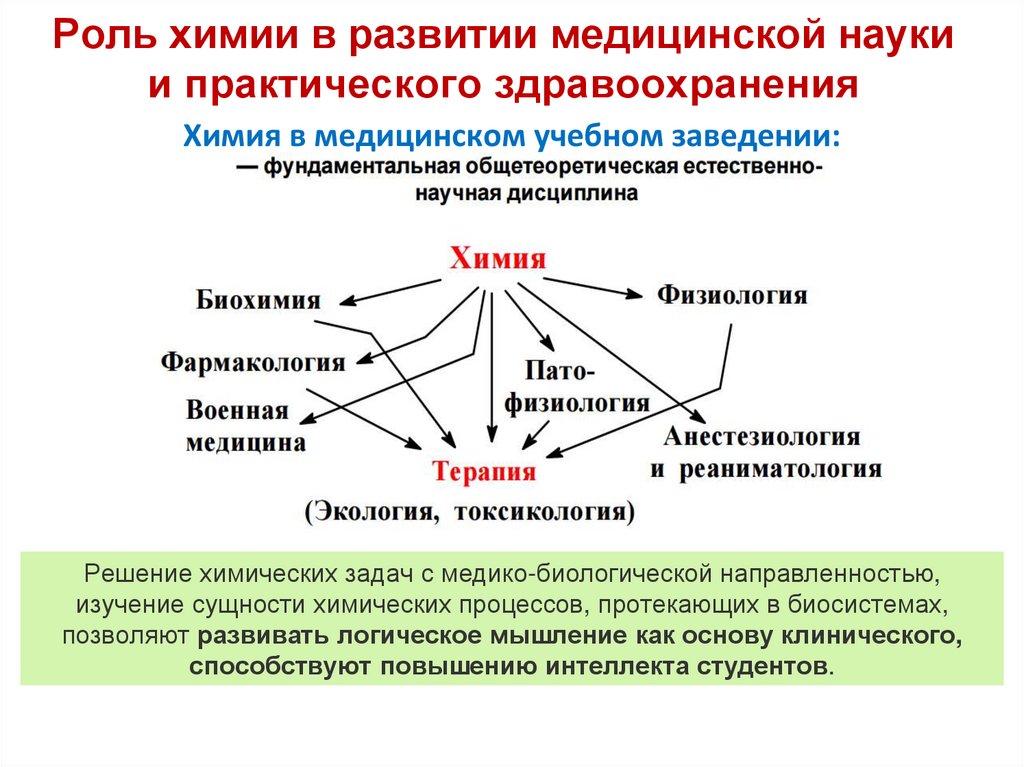 Роль химии в развитии медицинской науки и практического здравоохранения

Химия в медицинском учебном заведении:
— фундаментальная общетеоретическая естественно-научная дисциплина

Химия

Биохимия

Физиология

Фармакология

Пато-физиология

Военная медицина

Анестезиология и реаниматология

Терапия

(Экология, токсикология)

Решение химических задач с медико-биологической направленностью, изучение сущности химических процессов, протекающих в биосистемах, позволяют развивать логическое мышление как основу клинического, способствуют повышению интеллекта студентов.